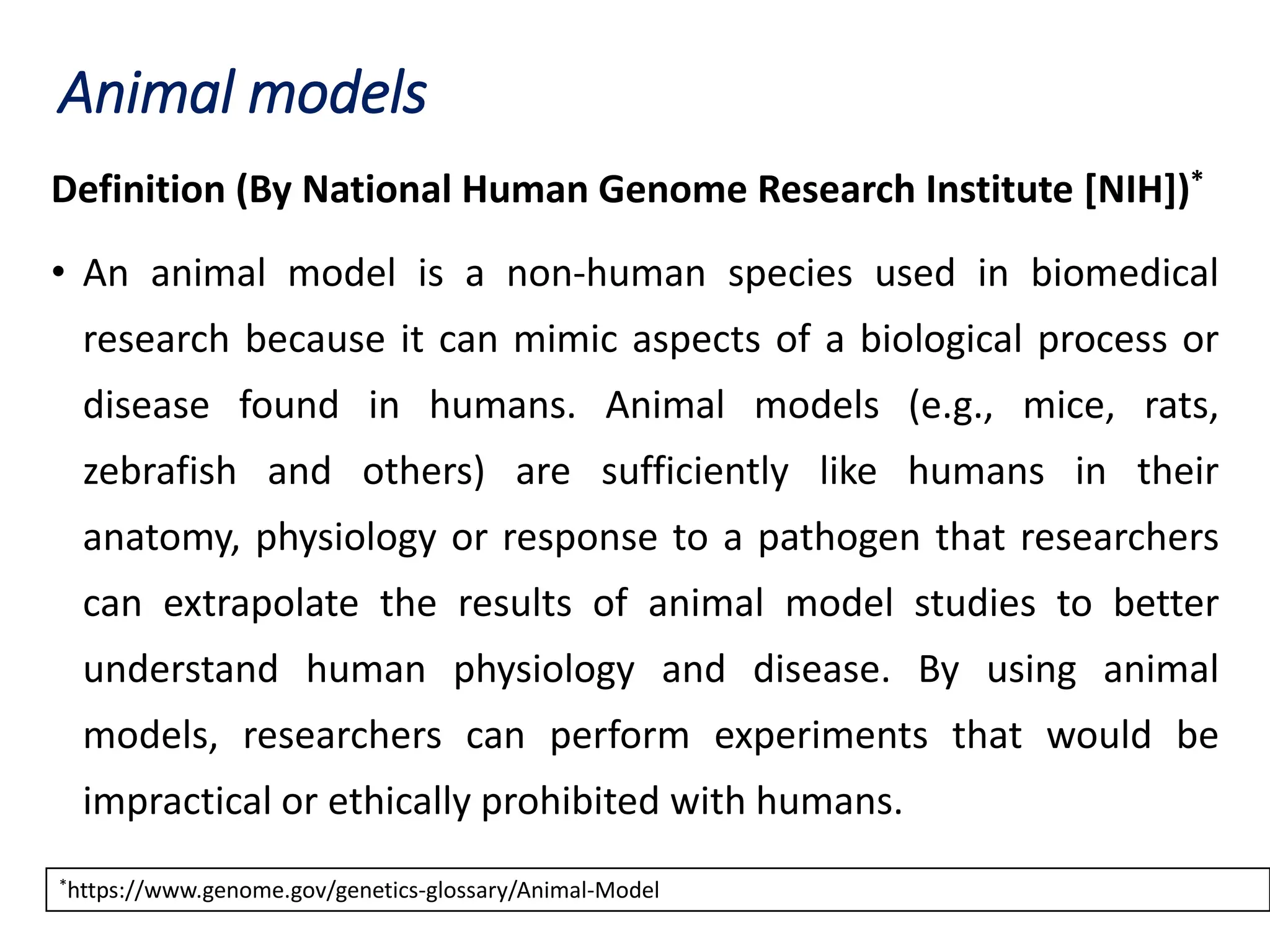 Animal models

Definition (By National Human Genome Research Institute [NIH])*

• An animal model is a non-human species used in biomedical research because it can mimic aspects of a biological process or disease found in humans. Animal models (e.g., mice, rats, zebrafish and others) are sufficiently like humans in their anatomy, physiology or response to a pathogen that researchers can extrapolate the results of animal model studies to better understand human physiology and disease. By using animal models, researchers can perform experiments that would be impractical or ethically prohibited with humans.

*https://www.genome.gov/genetics-glossary/Animal-Model